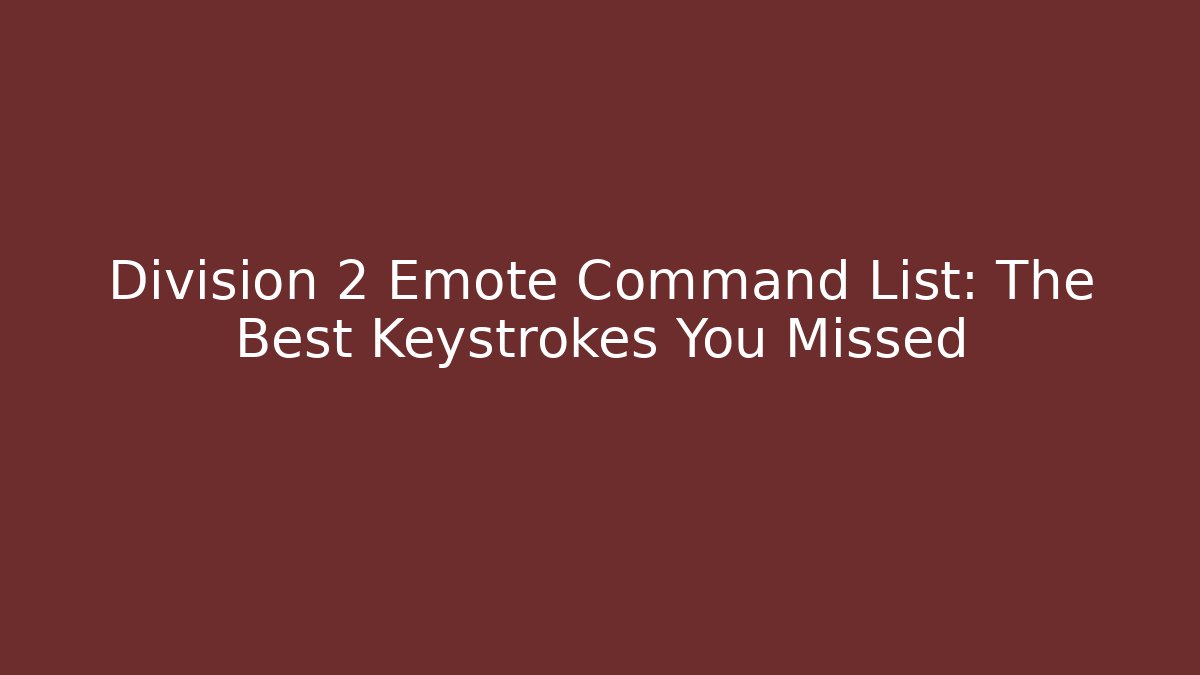 Division 2 Emote Command List: The Best Keystrokes You Missed